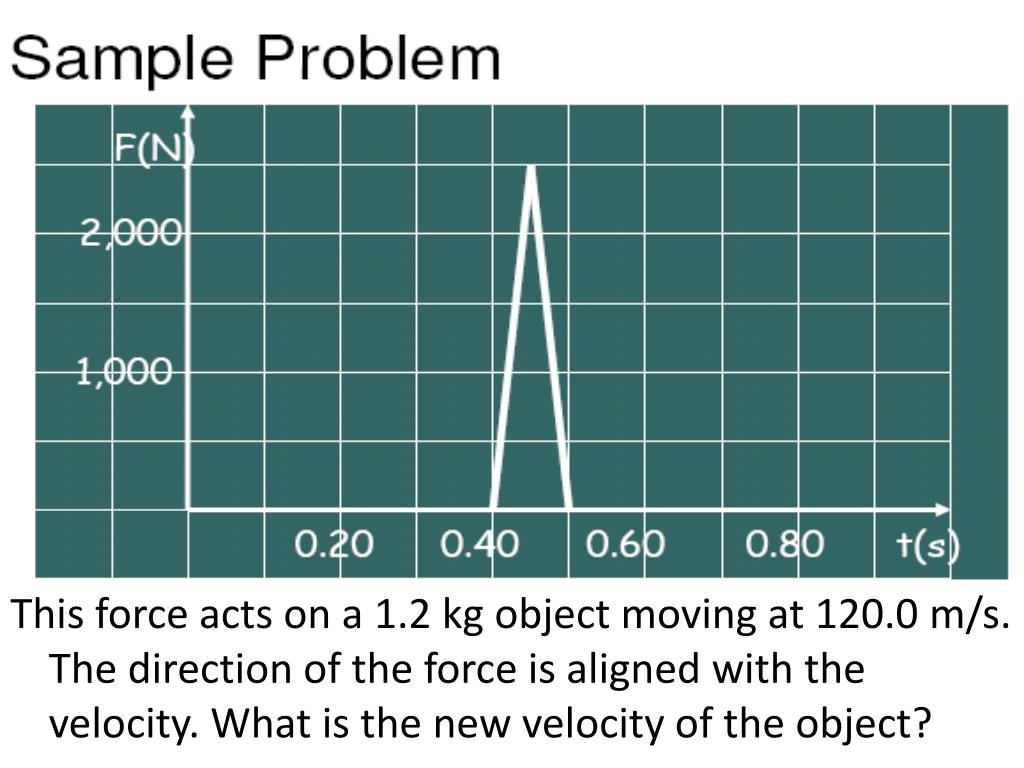 Sample Problem

F(N)
2,000
1,000
0.20
0.40
0.60
0.80
t(s)

This force acts on a 1.2 kg object moving at 120.0 m/s. The direction of the force is aligned with the velocity. What is the new velocity of the object?